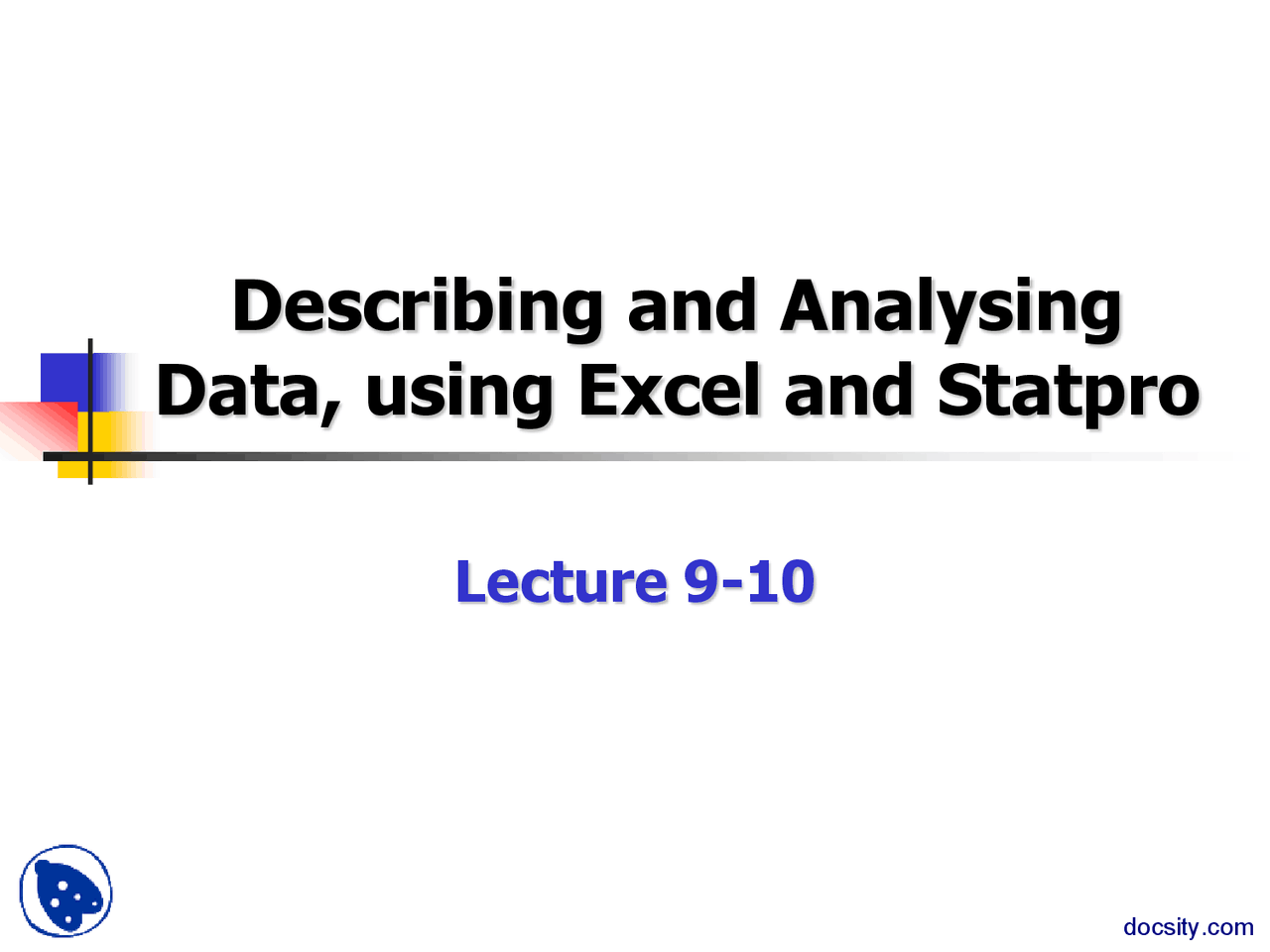 Describing and Analysing Data, using Excel and Statpro

Lecture 9-10

docsity.com